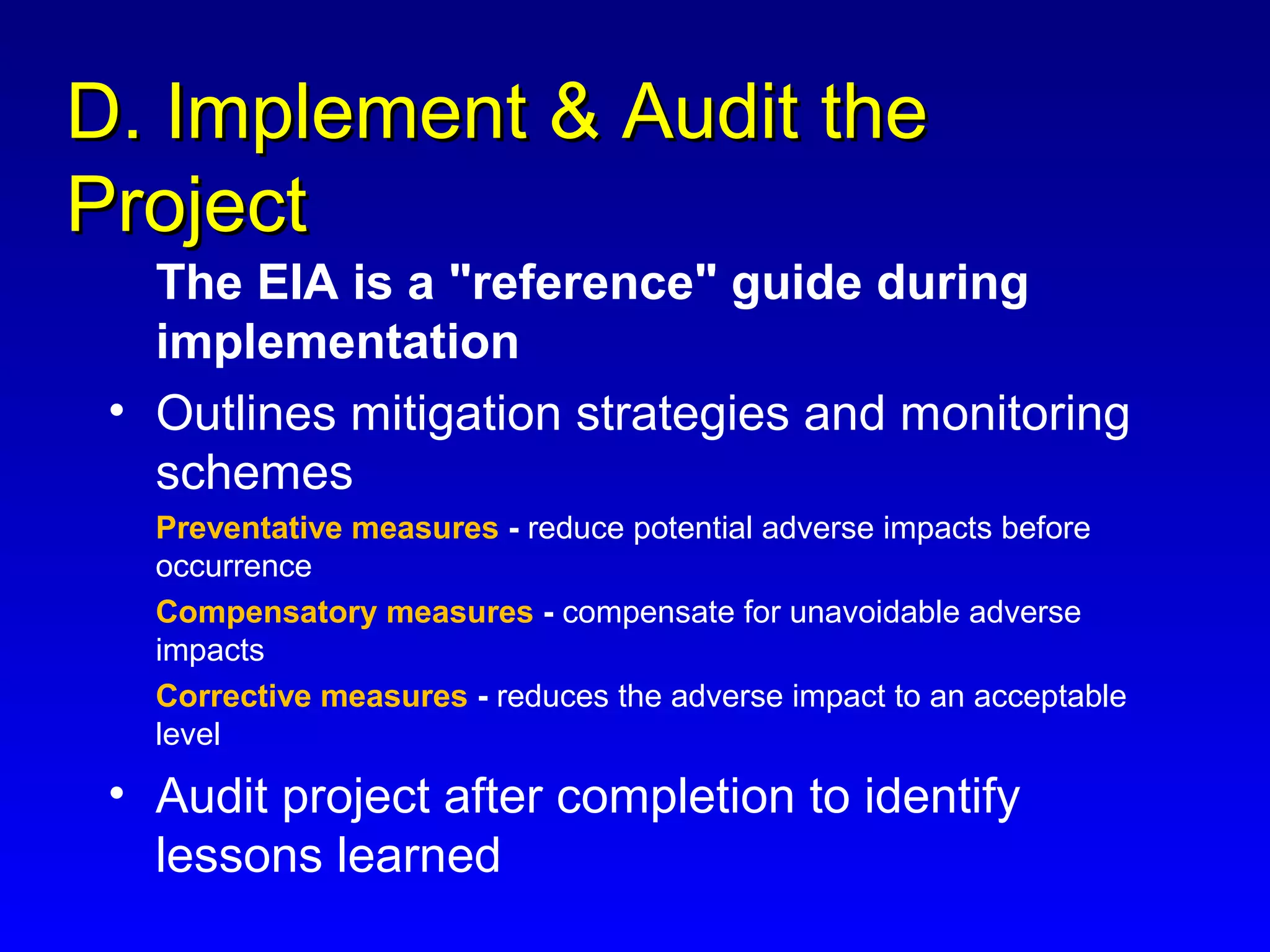 D. Implement & Audit the Project

The EIA is a "reference" guide during implementation

• Outlines mitigation strategies and monitoring schemes

Preventative measures - reduce potential adverse impacts before occurrence

Compensatory measures - compensate for unavoidable adverse impacts

Corrective measures - reduces the adverse impact to an acceptable level

• Audit project after completion to identify lessons learned